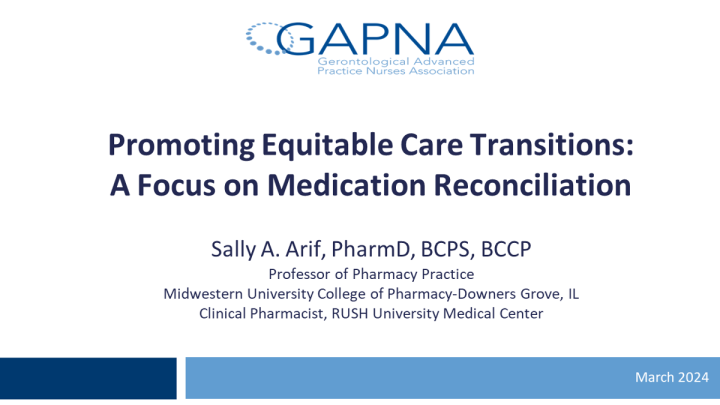 GAPNA
Gerontological Advanced Practice Nurses Association

Promoting Equitable Care Transitions: A Focus on Medication Reconciliation

Sally A. Arif, PharmD, BCPS, BCCP
Professor of Pharmacy Practice
Midwestern University College of Pharmacy-Downers Grove, IL
Clinical Pharmacist, RUSH University Medical Center

March 2024